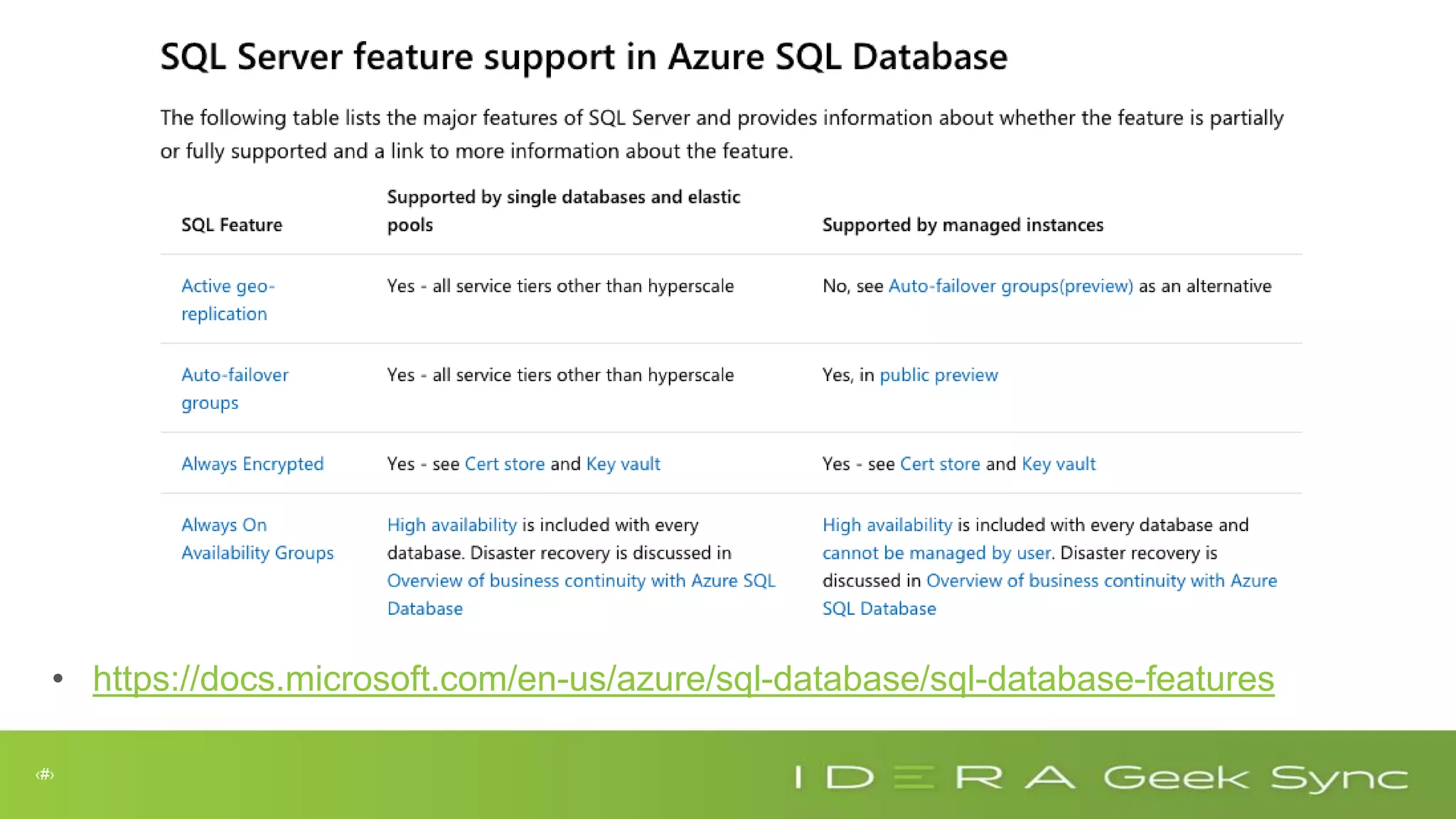 SQL Server feature support in Azure SQL Database

The following table lists the major features of SQL Server and provides information about whether the feature is partially or fully supported and a link to more information about the feature.

| SQL Feature | Supported by single databases and elastic pools | Supported by managed instances |
|---|---|---|
| Active geo-replication | Yes - all service tiers other than hyperscale | No, see Auto-failover groups(preview) as an alternative |
| Auto-failover groups | Yes - all service tiers other than hyperscale | Yes, in public preview |
| Always Encrypted | Yes - see Cert store and Key vault | Yes - see Cert store and Key vault |
| Always On Availability Groups | High availability is included with every database. Disaster recovery is discussed in Overview of business continuity with Azure SQL Database | High availability is included with every database and cannot be managed by user. Disaster recovery is discussed in Overview of business continuity with Azure SQL Database |

• https://docs.microsoft.com/en-us/azure/sql-database/sql-database-features

‹#›

IDERA Geek Sync